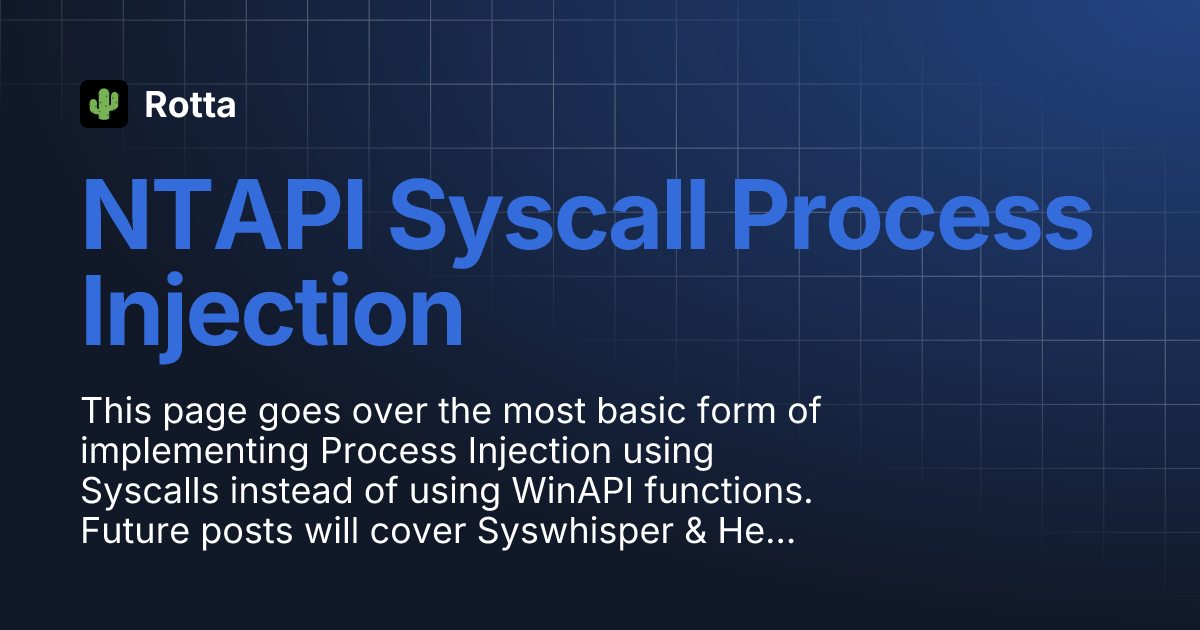 Rotta

NTAPI Syscall Process Injection

This page goes over the most basic form of implementing Process Injection using Syscalls instead of using WinAPI functions. Future posts will cover Syswhisper & He...